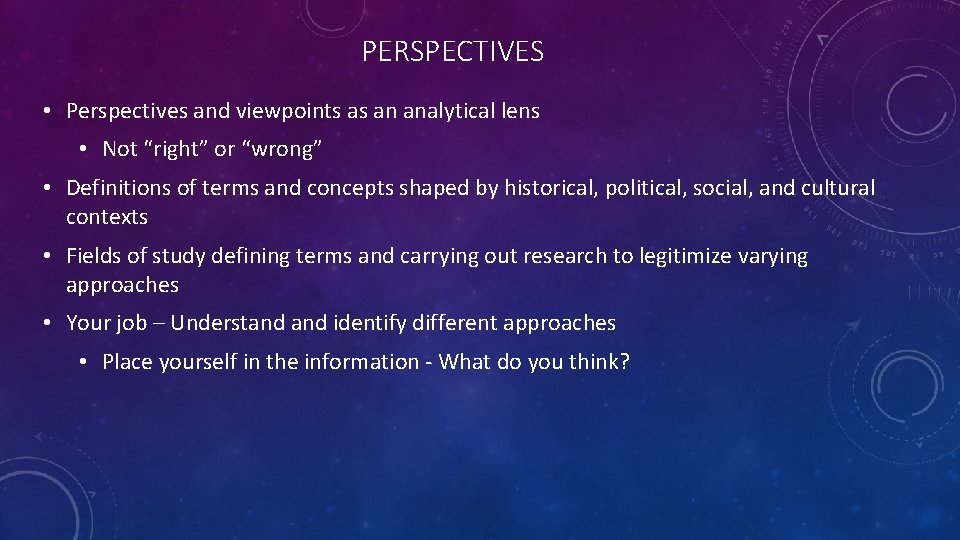 PERSPECTIVES

• Perspectives and viewpoints as an analytical lens

• Not “right” or “wrong”

• Definitions of terms and concepts shaped by historical, political, social, and cultural contexts

• Fields of study defining terms and carrying out research to legitimize varying approaches

• Your job – Understand and identify different approaches

• Place yourself in the information - What do you think?